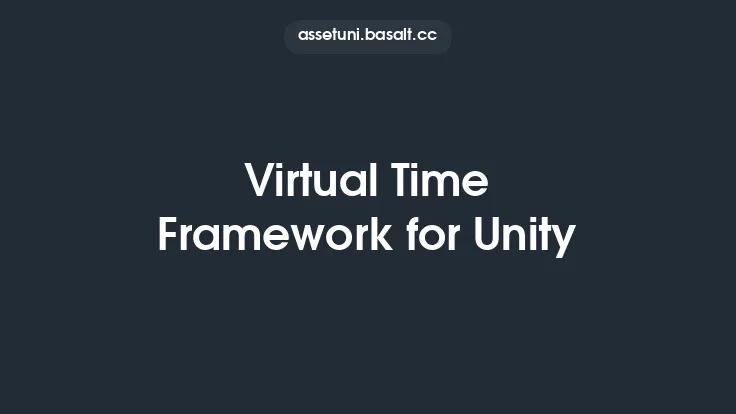 assetuni.basalt.cc

Virtual Time Framework for Unity